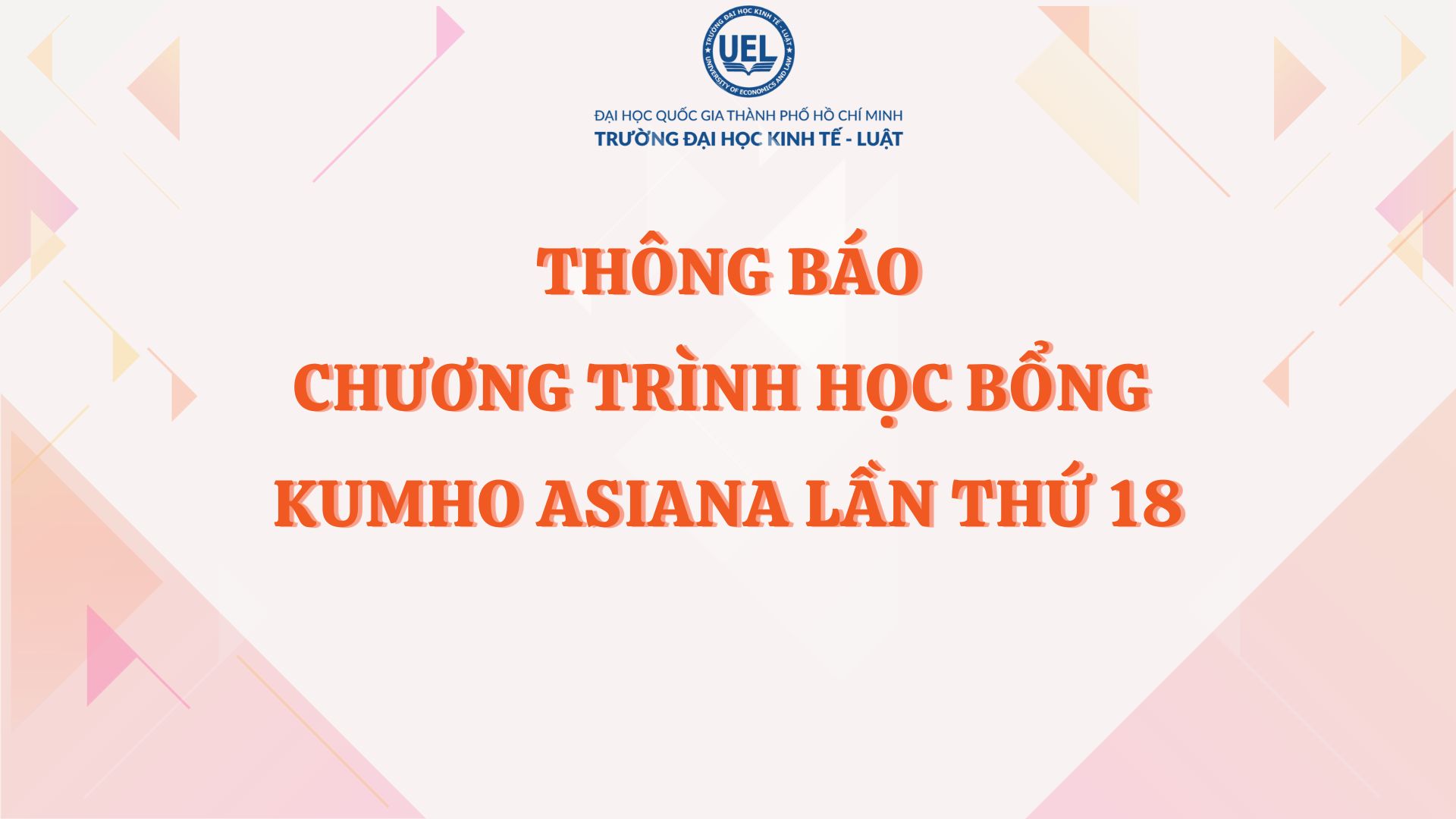 TRƯỜNG ĐẠI HỌC KINH TẾ - LUẬT
UEL
UNIVERSITY OF ECONOMICS AND LAW

ĐẠI HỌC QUỐC GIA THÀNH PHỐ HỒ CHÍ MINH
TRƯỜNG ĐẠI HỌC KINH TẾ - LUẬT

THÔNG BÁO
CHƯƠNG TRÌNH HỌC BỔNG
KUMHO ASIANA LẦN THỨ 18